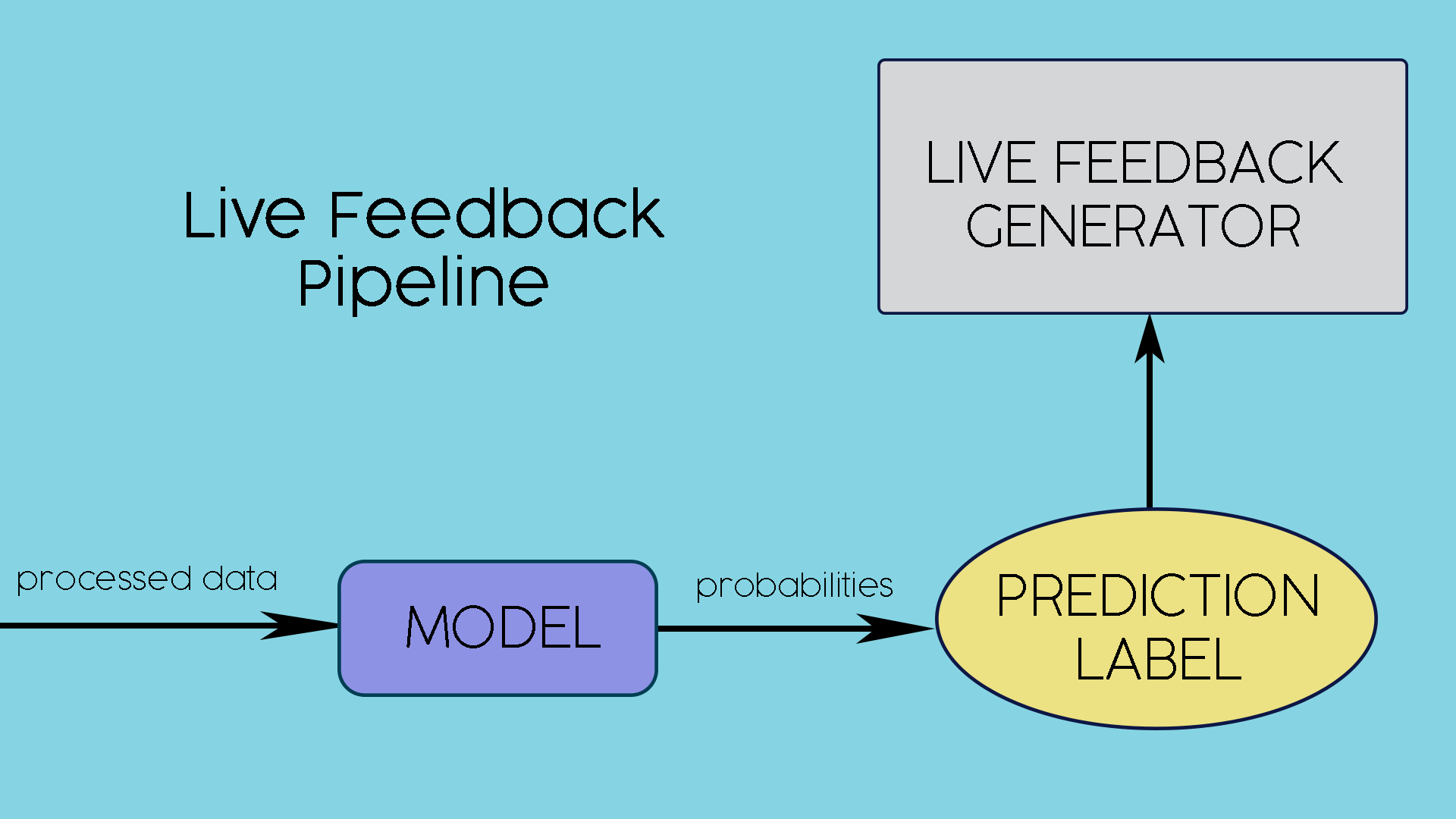 Live Feedback Pipeline

LIVE FEEDBACK GENERATOR

processed data

MODEL

probabilities

PREDICTION LABEL